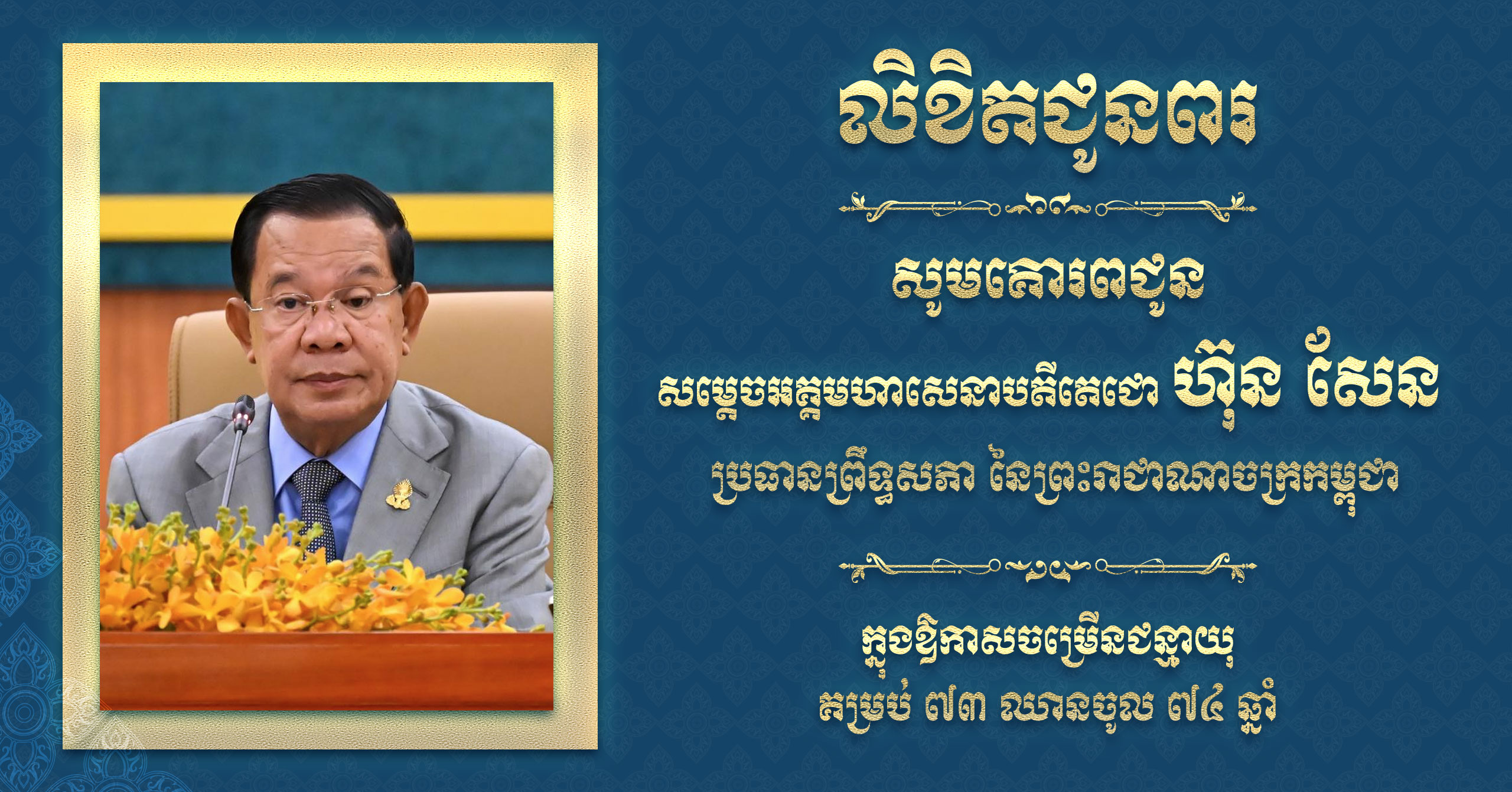 លិខិតជូនពរ

សូមគោរពជូន

សម្តេចអគ្គមហាសេនាបតីតេជោ ហ៊ុន សែន

ប្រធានព្រឹទ្ធសភា នៃព្រះរាជាណាចក្រកម្ពុជា

ក្នុងឱកាសចម្រើនជន្មាយុ
គម្រប់ ៧៣ ឈានចូល ៧៤ ឆ្នាំ